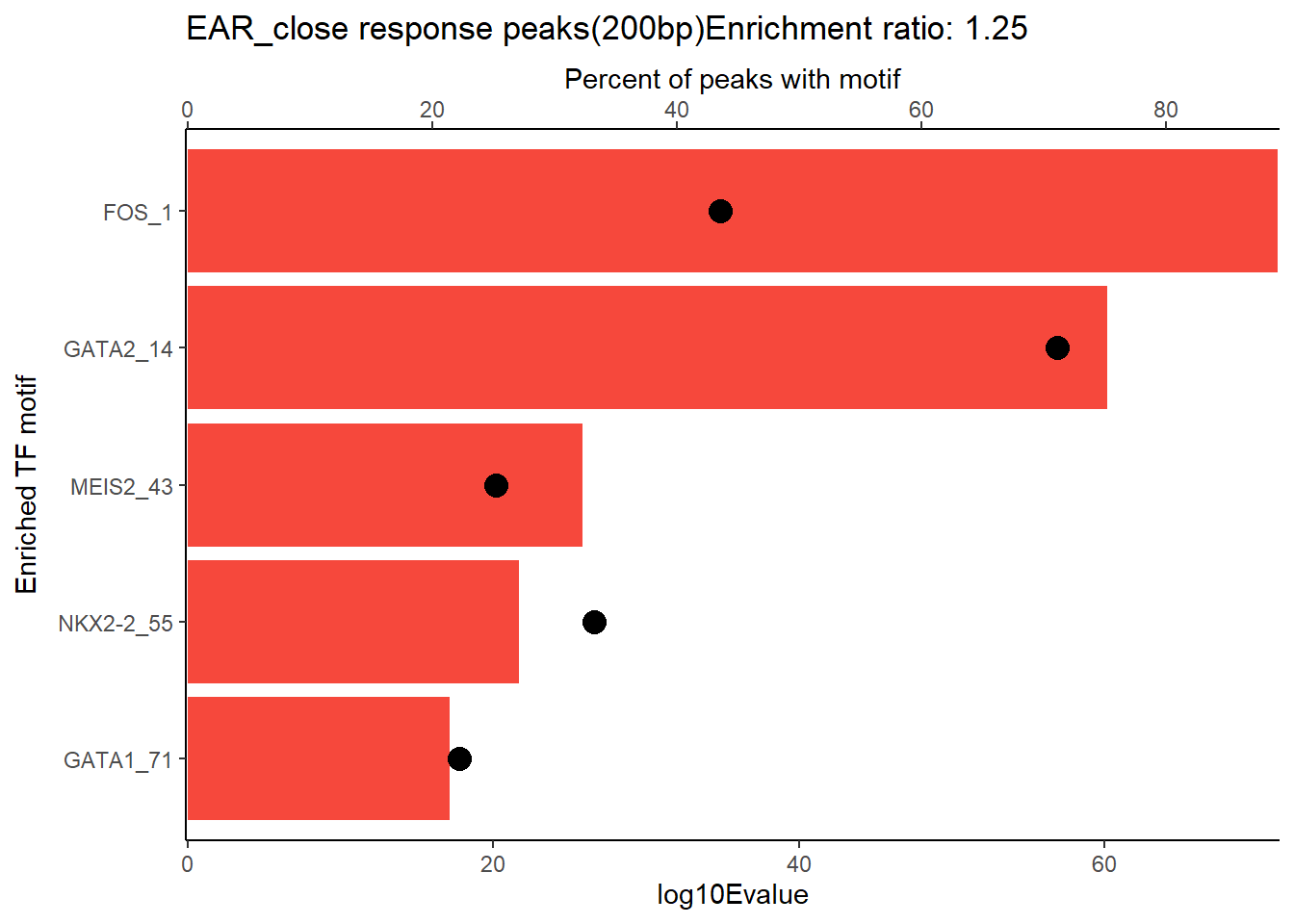 EAR_close response peaks(200bp)Enrichment ratio: 1.25

Percent of peaks with motif

0 20 40 60 80

Enriched TF motif

FOS_1
GATA2_14
MEIS2_43
NKX2-2_55
GATA1_71

0 20 40 60

log10Evalue